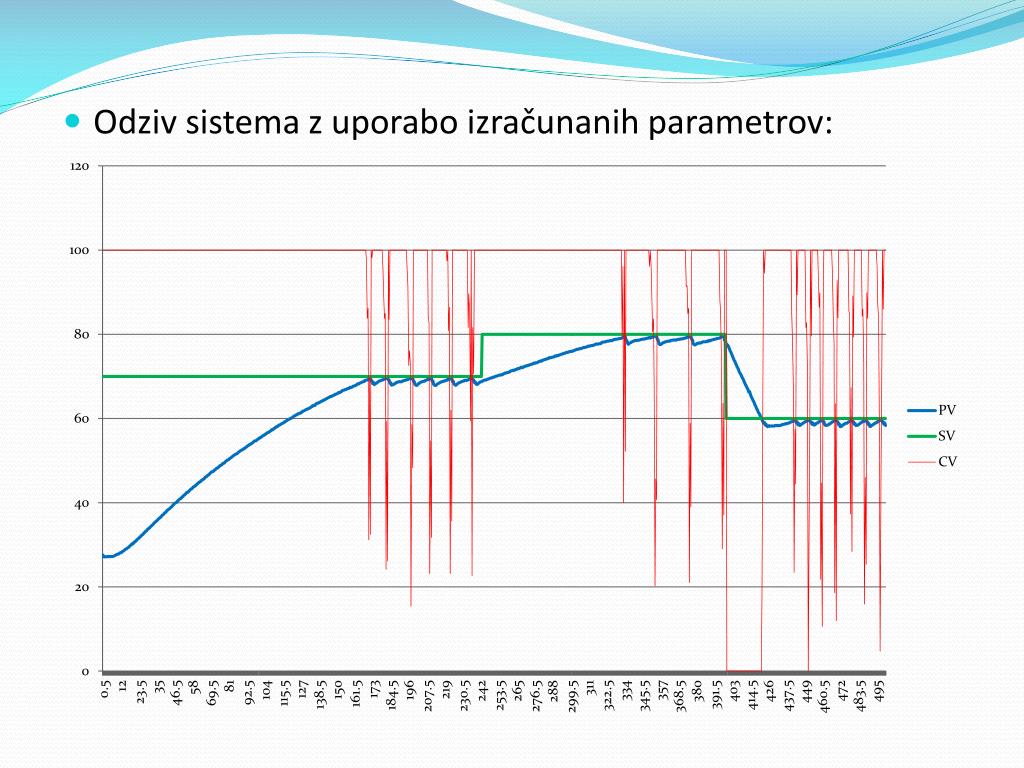 Odziv sistema z uporabo izračunanih parametrov:

120
100
80
60
40
20
0

0.5 12 23.5 35 46.5 58 69.5 81 92.5 104 115.5 127 138.5 150 161.5 173 184.5 196 207.5 219 230.5 242 253.5 265 276.5 288 299.5 311 322.5 334 345.5 357 368.5 380 391.5 403 414.5 426 437.5 449 460.5 472 483.5 495

PV
SV
CV